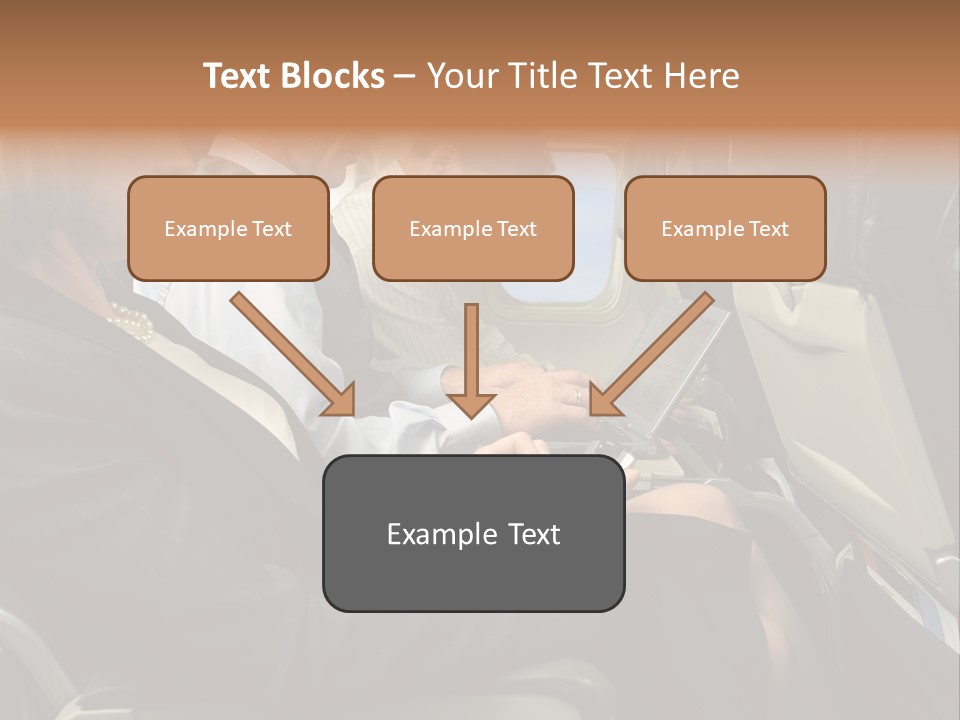 Text Blocks – Your Title Text Here

Example Text

Example Text

Example Text

Example Text